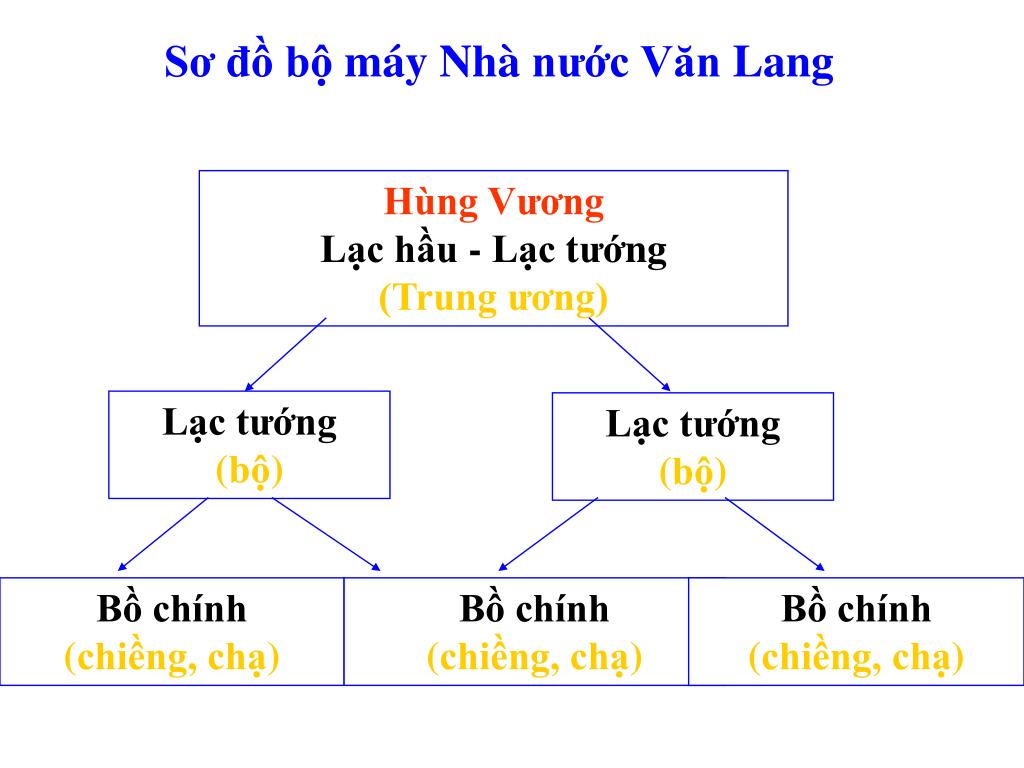 Sơ đồ bộ máy Nhà nước Văn Lang

Hùng Vương
Lạc hầu - Lạc tướng
(Trung ương)

Lạc tướng
(bộ)

Lạc tướng
(bộ)

Bồ chính
(chiềng, chạ)

Bồ chính
(chiềng, chạ)

Bồ chính
(chiềng, chạ)